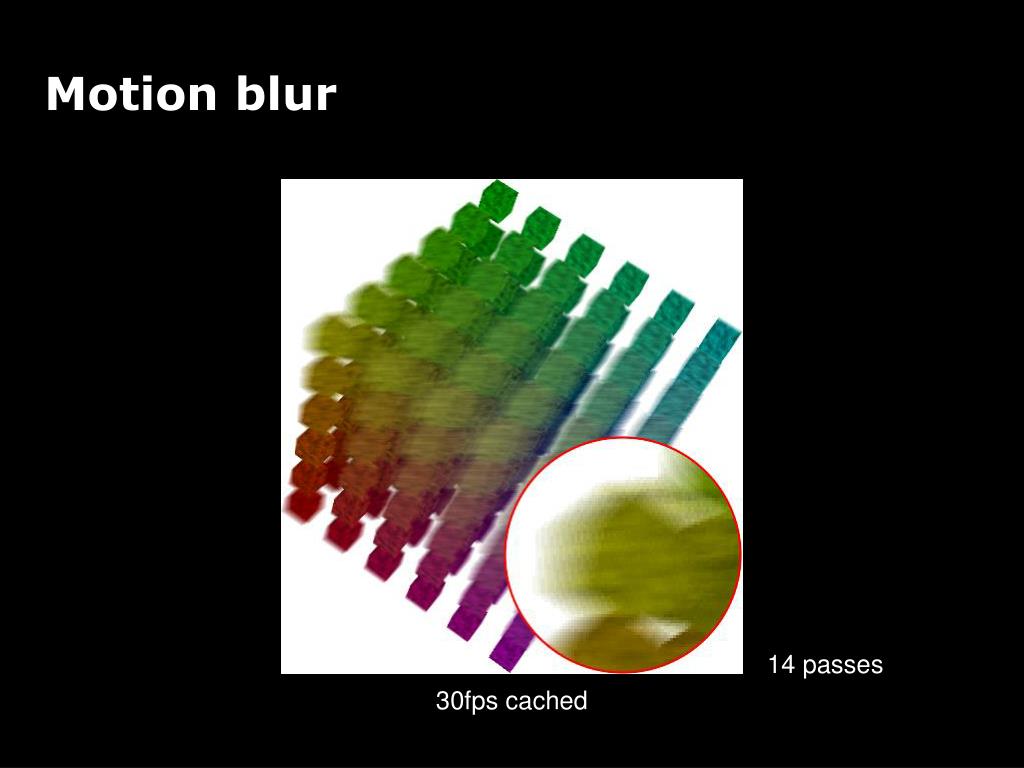 Motion blur

14 passes

30fps cached